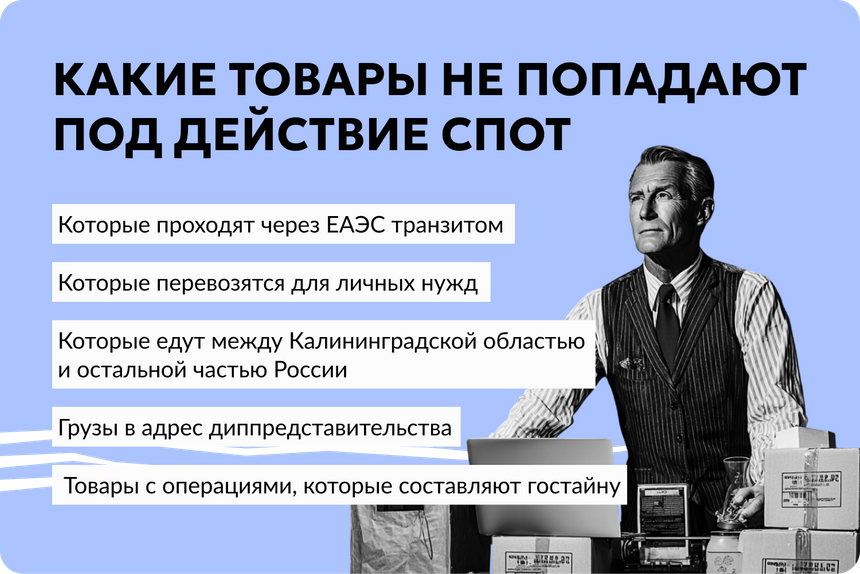 КАКИЕ ТОВАРЫ НЕ ПОПАДАЮТ ПОД ДЕЙСТВИЕ СПОТ

Которые проходят через ЕАЭС транзитом

Которые перевозятся для личных нужд

Которые едут между Калининградской областью и остальной частью России

Грузы в адрес диппредставительства

Товары с операциями, которые составляют гостайну